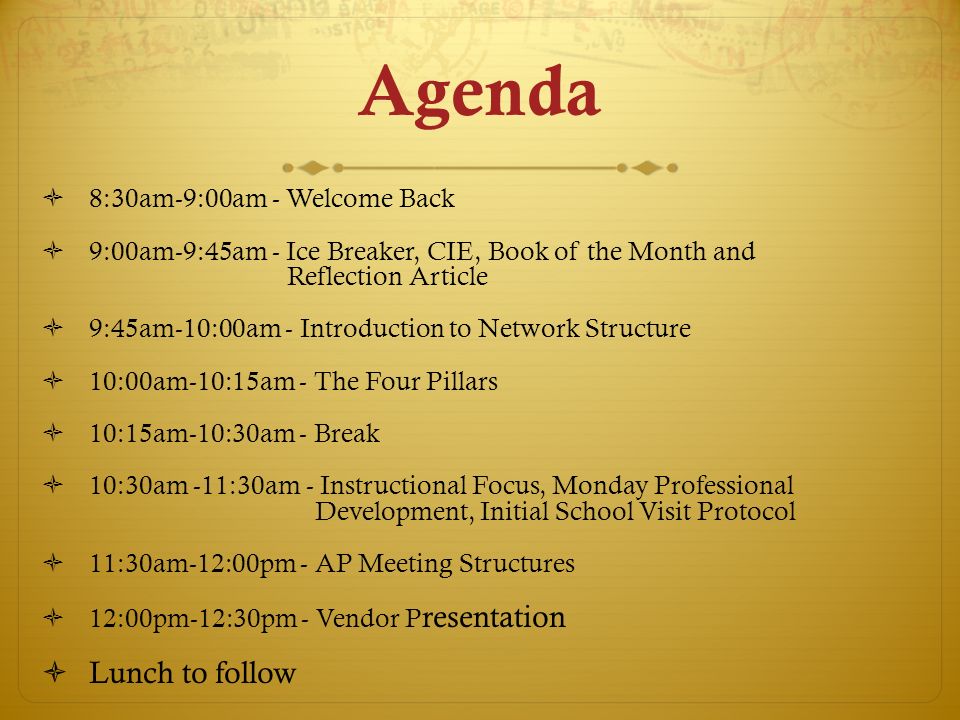 Agenda

8:30am-9:00am - Welcome Back

9:00am-9:45am - Ice Breaker, CIE, Book of the Month and Reflection Article

9:45am-10:00am - Introduction to Network Structure

10:00am-10:15am - The Four Pillars

10:15am-10:30am - Break

10:30am -11:30am - Instructional Focus, Monday Professional Development, Initial School Visit Protocol

11:30am-12:00pm - AP Meeting Structures

12:00pm-12:30pm - Vendor Presentation

Lunch to follow